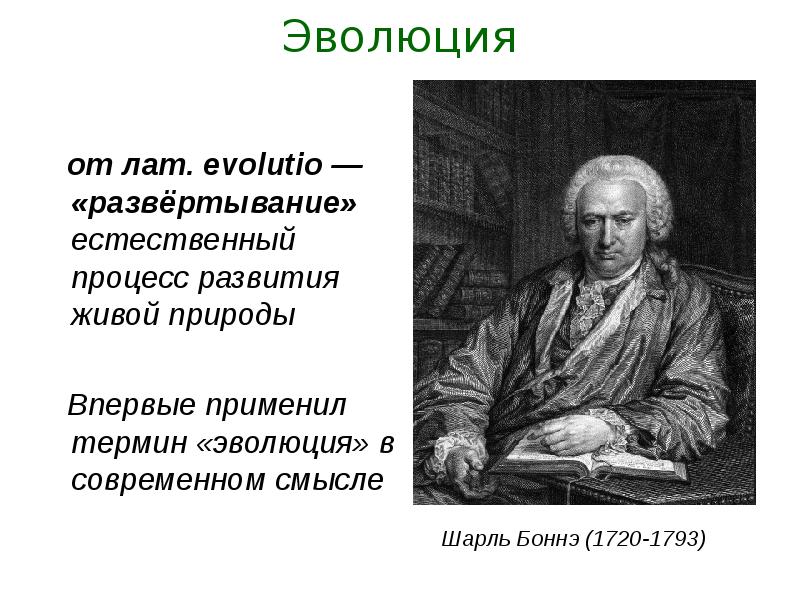 Эволюция

от лат. evolutio — «развёртывание» естественный процесс развития живой природы

Впервые применил термин «эволюция» в современном смысле

Шарль Боннэ (1720-1793)